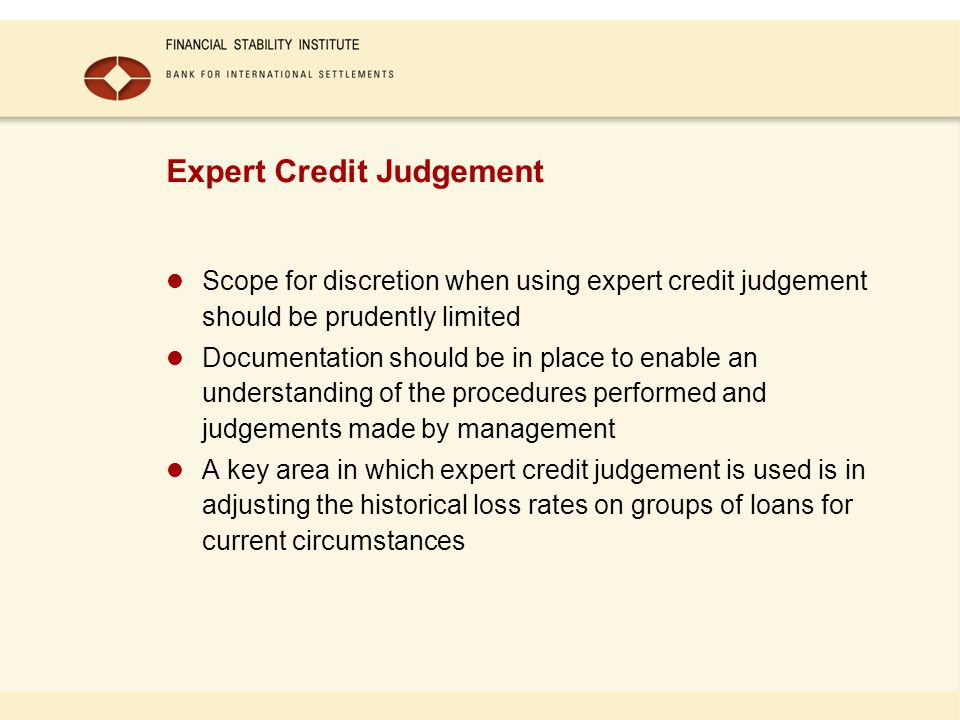 FINANCIAL STABILITY INSTITUTE
BANK FOR INTERNATIONAL SETTLEMENTS

Expert Credit Judgement

- Scope for discretion when using expert credit judgement should be prudently limited
- Documentation should be in place to enable an understanding of the procedures performed and judgements made by management
- A key area in which expert credit judgement is used is in adjusting the historical loss rates on groups of loans for current circumstances